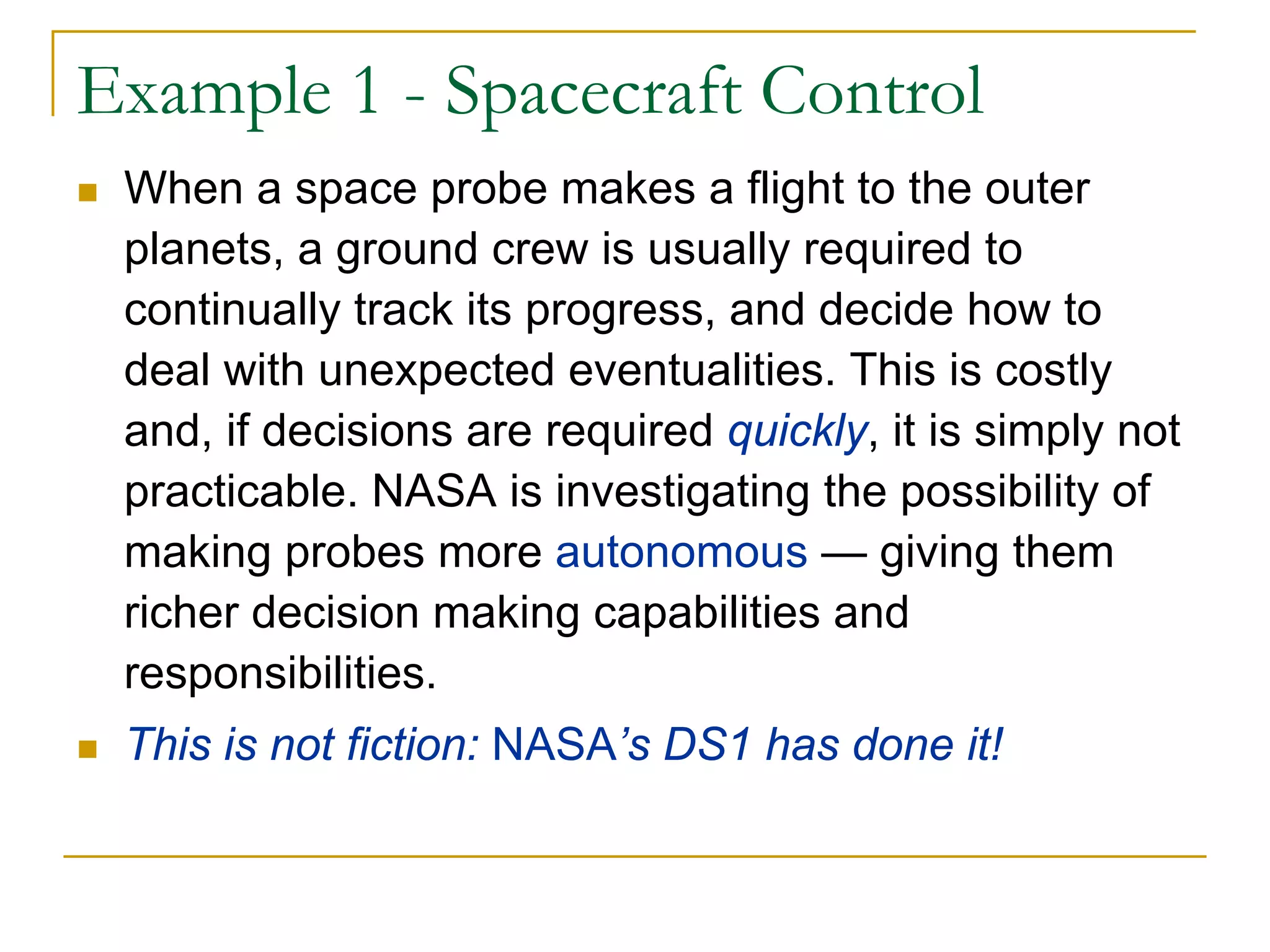 Example 1 - Spacecraft Control

When a space probe makes a flight to the outer planets, a ground crew is usually required to continually track its progress, and decide how to deal with unexpected eventualities. This is costly and, if decisions are required quickly, it is simply not practicable. NASA is investigating the possibility of making probes more autonomous — giving them richer decision making capabilities and responsibilities.

This is not fiction: NASA's DS1 has done it!